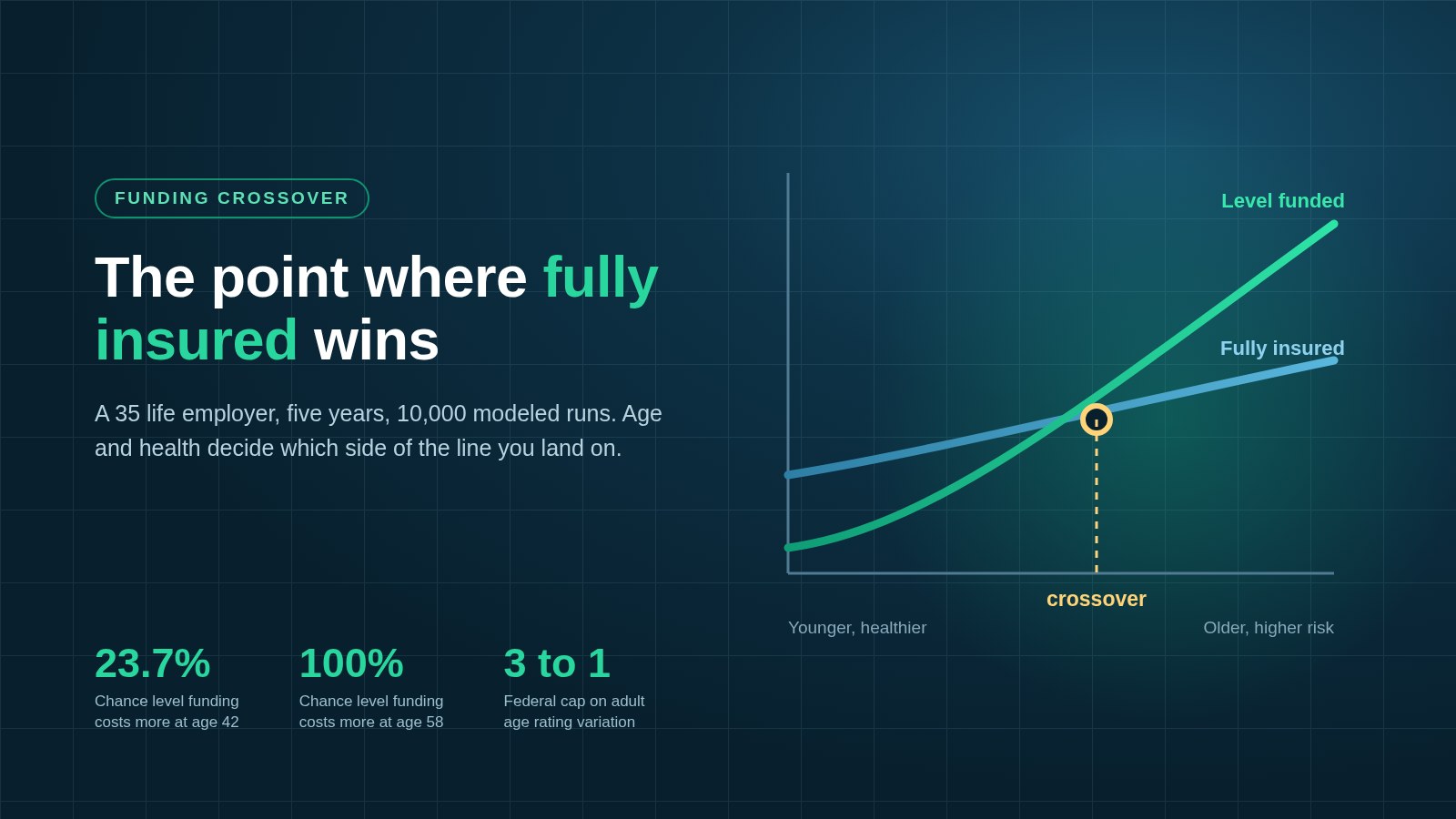 FUNDING CROSSOVER

The point where fully insured wins

A 35 life employer, five years, 10,000 modeled runs. Age and health decide which side of the line you land on.

23.7%
Chance level funding costs more at age 42

100%
Chance level funding costs more at age 58

3 to 1
Federal cap on adult age rating variation

Level funded

Fully insured

crossover

Younger, healthier

Older, higher risk